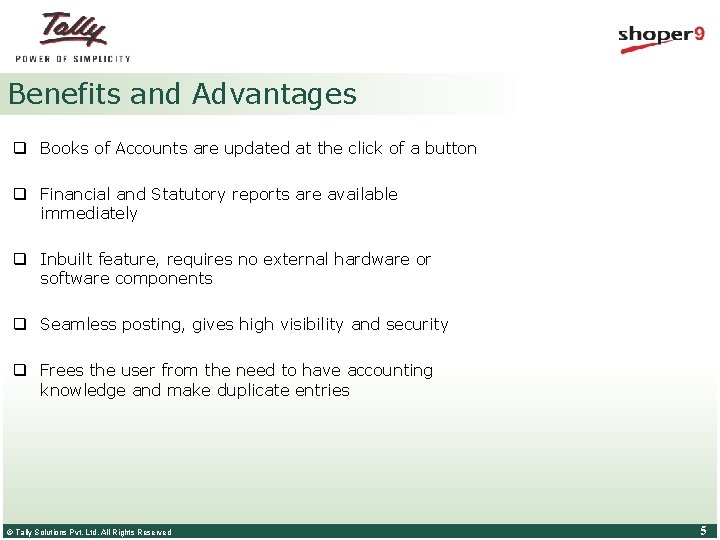 Tally
POWER OF SIMPLICITY

shoper9

Benefits and Advantages

❑ Books of Accounts are updated at the click of a button

❑ Financial and Statutory reports are available immediately

❑ Inbuilt feature, requires no external hardware or software components

❑ Seamless posting, gives high visibility and security

❑ Frees the user from the need to have accounting knowledge and make duplicate entries

© Tally Solutions Pvt. Ltd. All Rights Reserved

5